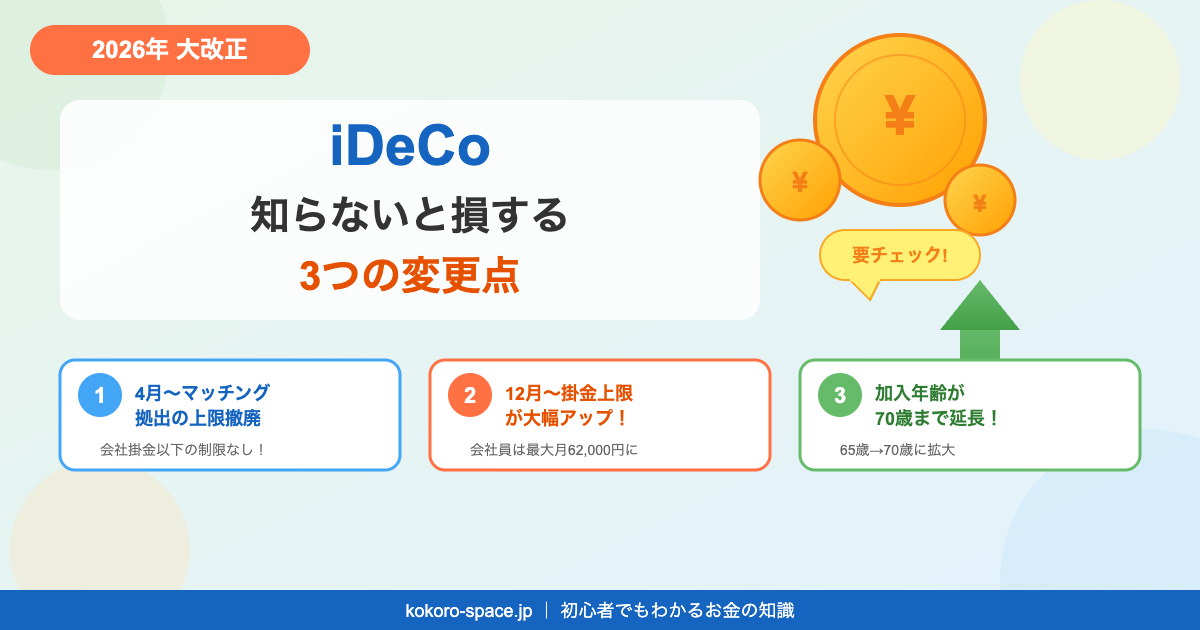 2026年 大改正

iDeCo
知らないと損する
3つの変更点

¥
¥
¥
要チェック!

1
4月〜マッチング拠出の上限撤廃
会社掛金以下の制限なし！

2
12月〜掛金上限が大幅アップ！
会社員は最大月62,000円に

3
加入年齢が70歳まで延長！
65歳→70歳に拡大

kokoro-space.jp | 初心者でもわかるお金の知識